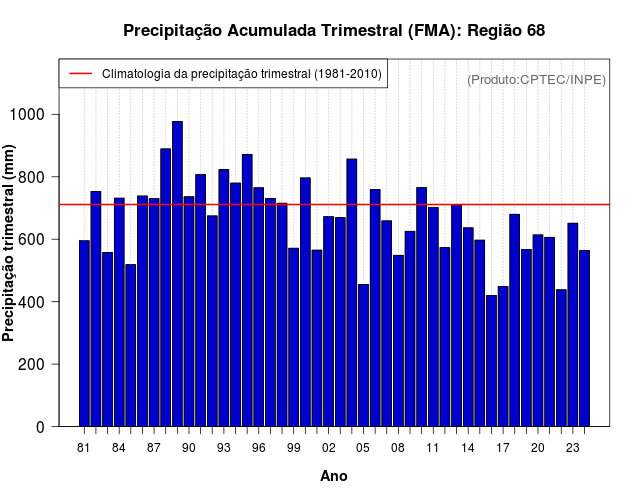 Precipitação Acumulada Trimestral (FMA): Região 68

Climatologia da precipitação trimestral (1981-2010)

(Produto:CPTEC/INPE)

Precipitação trimestral (mm)

1000
800
600
400
200
0

81 84 87 90 93 96 99 02 05 08 11 14 17 20 23

Ano